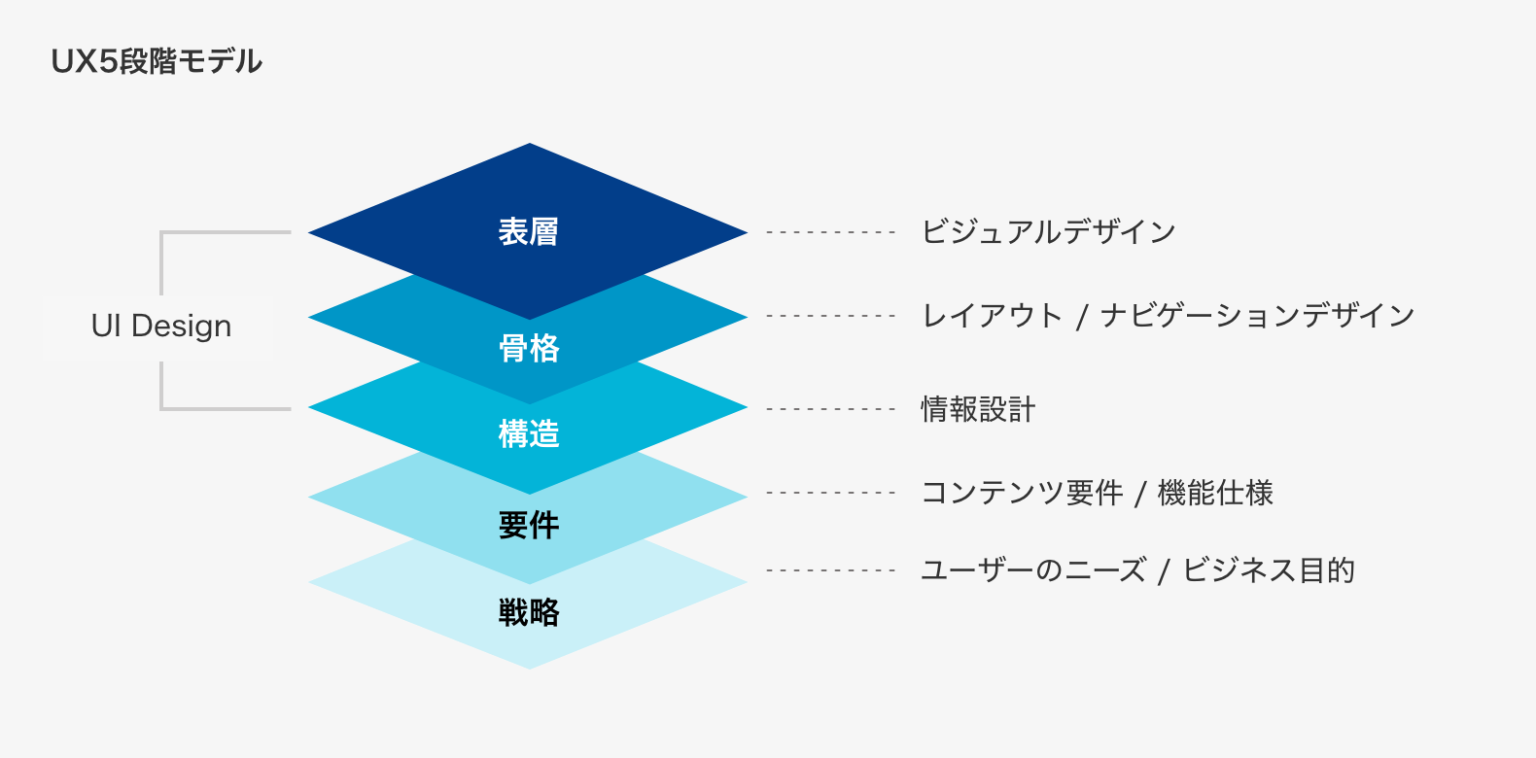 UX5段階モデル

UI Design

表層
骨格
構造
要件
戦略

ビジュアルデザイン
レイアウト / ナビゲーションデザイン
情報設計
コンテンツ要件 / 機能仕様
ユーザーのニーズ / ビジネス目的